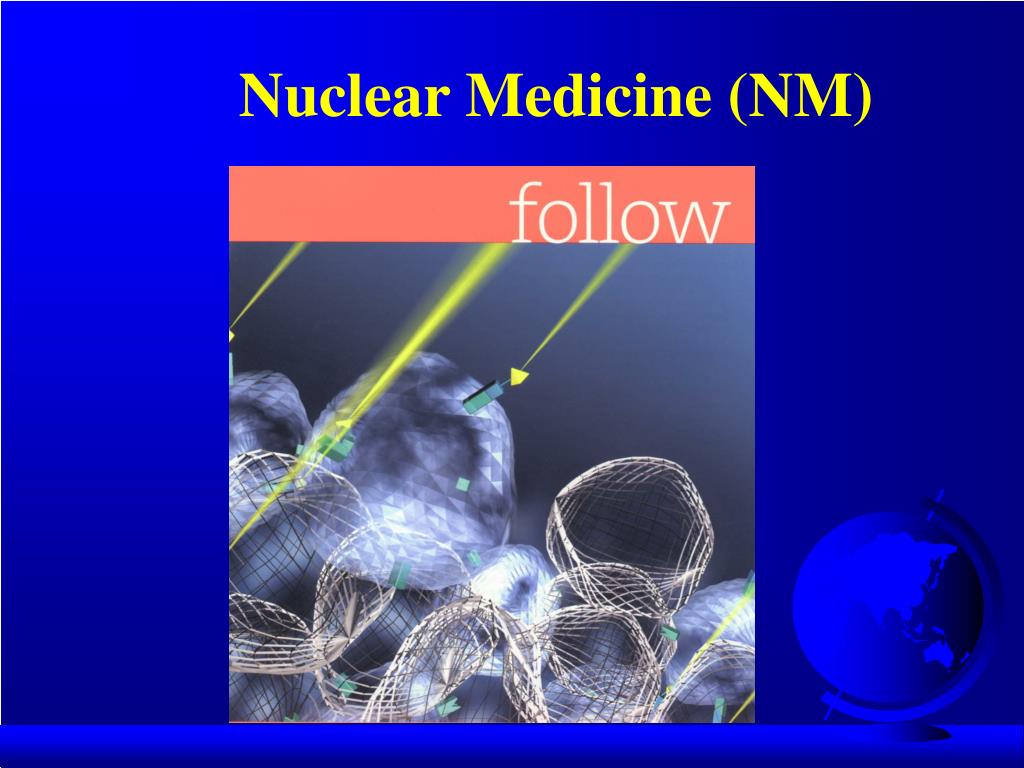 Nuclear Medicine (NM)

follow